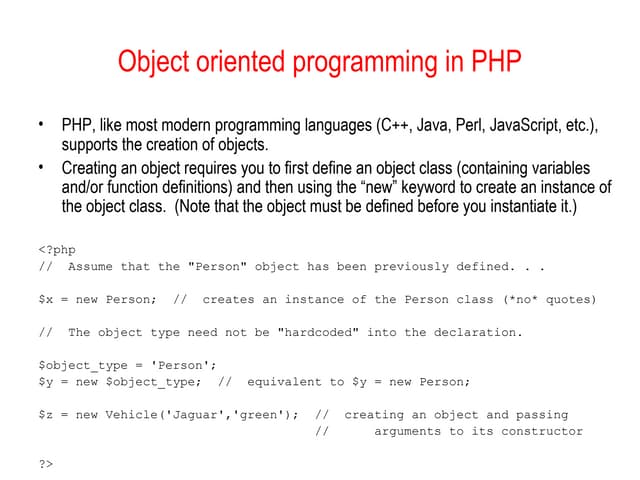 Object oriented programming in PHP

• PHP, like most modern programming languages (C++, Java, Perl, JavaScript, etc.), supports the creation of objects.

• Creating an object requires you to first define an object class (containing variables and/or function definitions) and then using the “new” keyword to create an instance of the object class. (Note that the object must be defined before you instantiate it.)

<?php
// Assume that the "Person" object has been previously defined. . .

$x = new Person; // creates an instance of the Person class (*no* quotes)

// The object type need not be "hardcoded" into the declaration.

$object_type = 'Person';
$y = new $object_type; // equivalent to $y = new Person;

$z = new Vehicle('Jaguar','green'); // creating an object and passing
// arguments to its constructor

?>